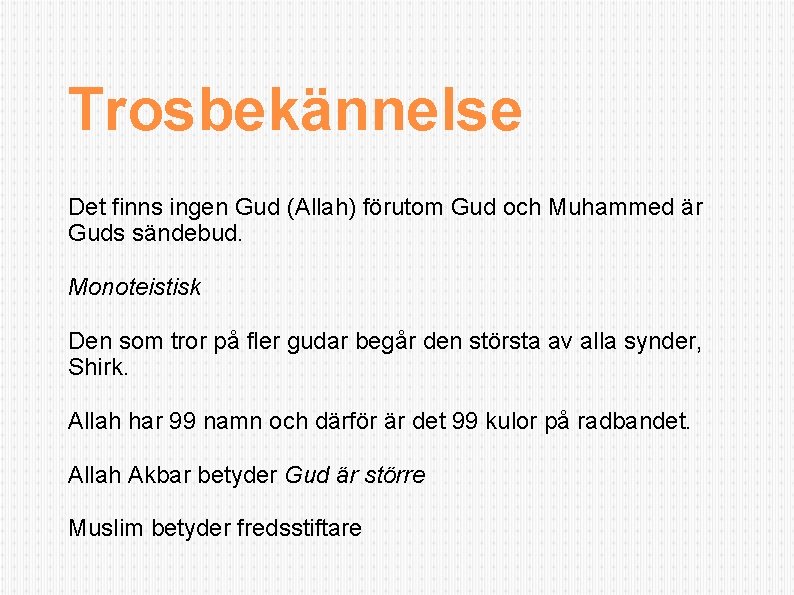 Trosbekännelse

Det finns ingen Gud (Allah) förutom Gud och Muhammed är Guds sändebud.

Monoteistisk

Den som tror på fler gudar begår den största av alla synder, Shirk.

Allah har 99 namn och därför är det 99 kulor på radbandet.

Allah Akbar betyder Gud är större

Muslim betyder fredsstiftare